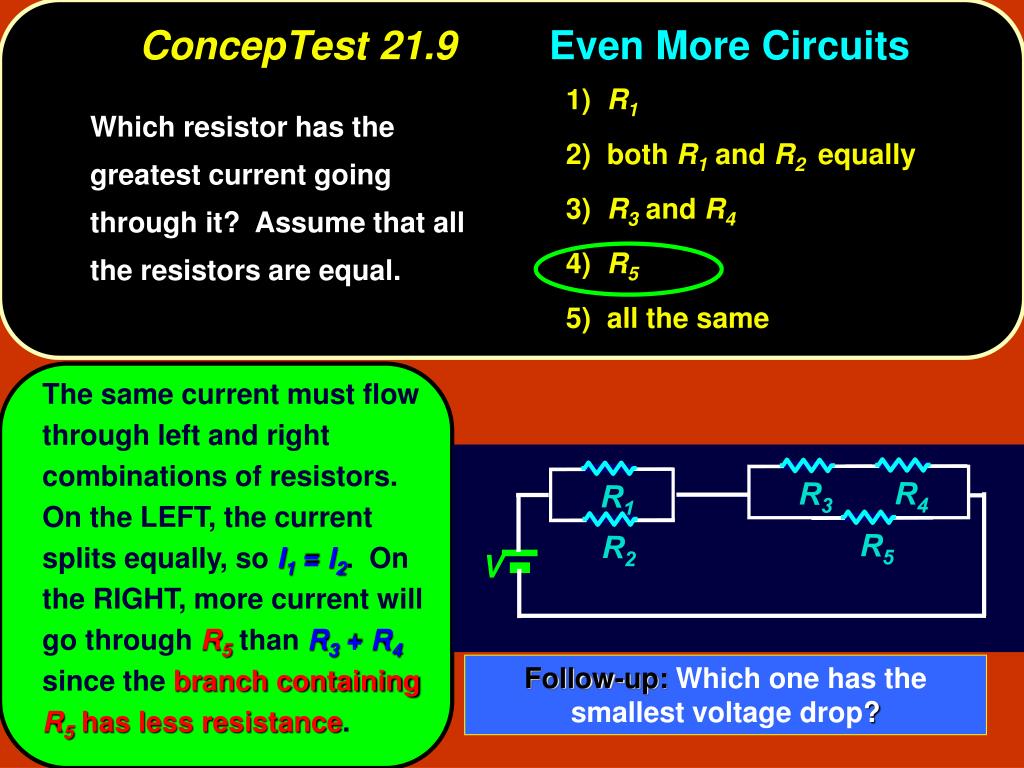 ConcepTest 21.9 Even More Circuits

Which resistor has the greatest current going through it? Assume that all the resistors are equal.

1) $R_1$

2) both $R_1$ and $R_2$ equally

3) $R_3$ and $R_4$

4) $R_5$

5) all the same

The same current must flow through left and right combinations of resistors. On the LEFT, the current splits equally, so $I_1 = I_2$. On the RIGHT, more current will go through $R_5$ than $R_3 + R_4$ since the branch containing $R_5$ has less resistance.

$R_1$ $R_2$ $R_3$ $R_4$ $R_5$ V

Follow-up: Which one has the smallest voltage drop?